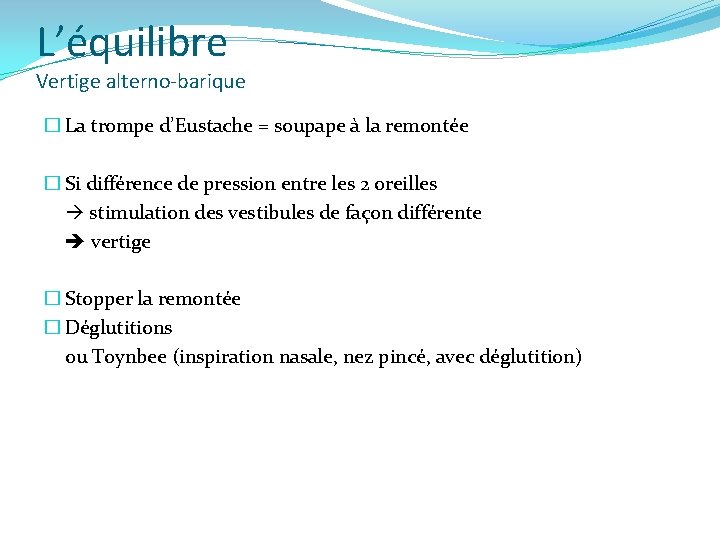 L'équilibre
Vertige alterno-barique

☐ La trompe d'Eustache = soupape à la remontée

☐ Si différence de pression entre les 2 oreilles
→ stimulation des vestibules de façon différente
➔ vertige

☐ Stopper la remontée
☐ Déglutitions
ou Toynbee (inspiration nasale, nez pincé, avec déglutition)